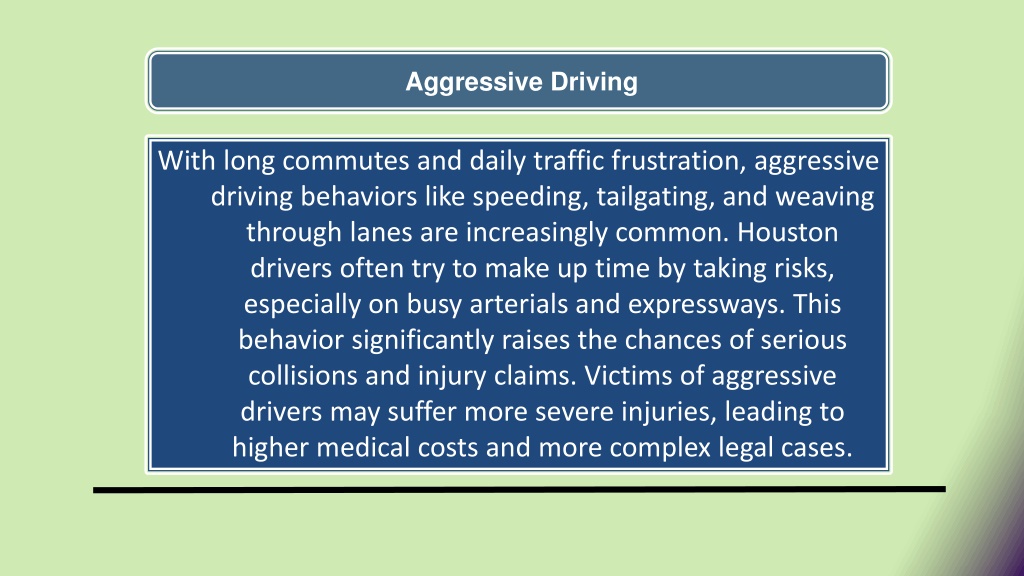 Aggressive Driving

With long commutes and daily traffic frustration, aggressive driving behaviors like speeding, tailgating, and weaving through lanes are increasingly common. Houston drivers often try to make up time by taking risks, especially on busy arterials and expressways. This behavior significantly raises the chances of serious collisions and injury claims. Victims of aggressive drivers may suffer more severe injuries, leading to higher medical costs and more complex legal cases.